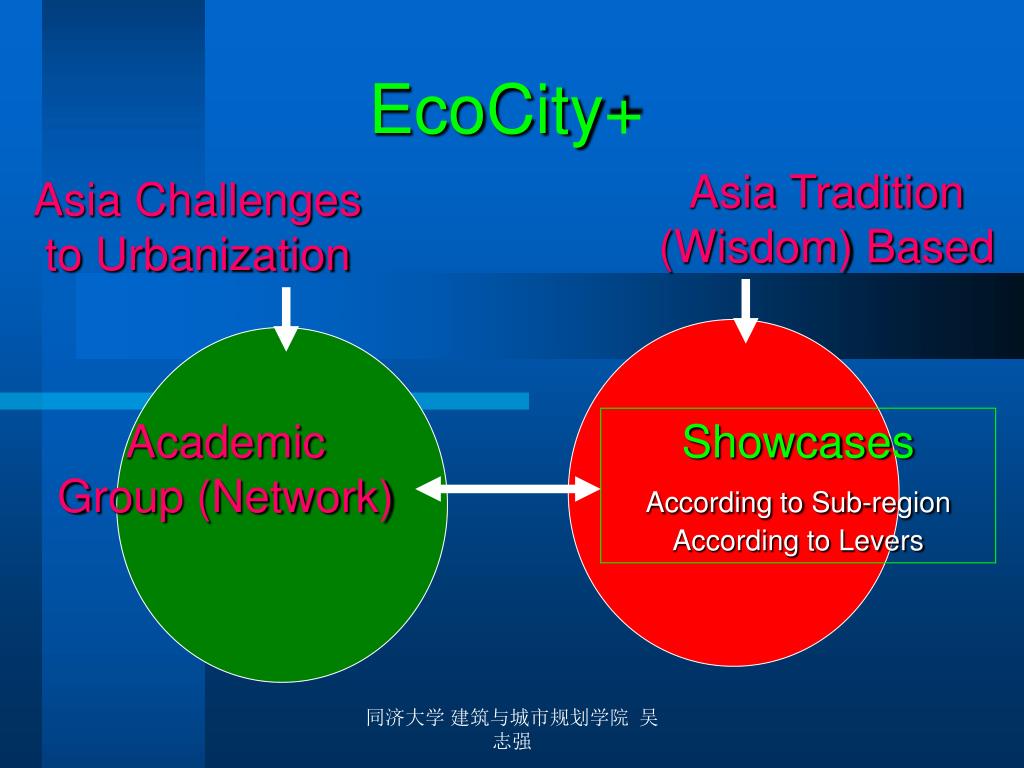 EcoCity+

Asia Challenges to Urbanization

Asia Tradition (Wisdom) Based

Academic Group (Network)

Showcases

According to Sub-region
According to Levers

同济大学 建筑与城市规划学院 吴志强